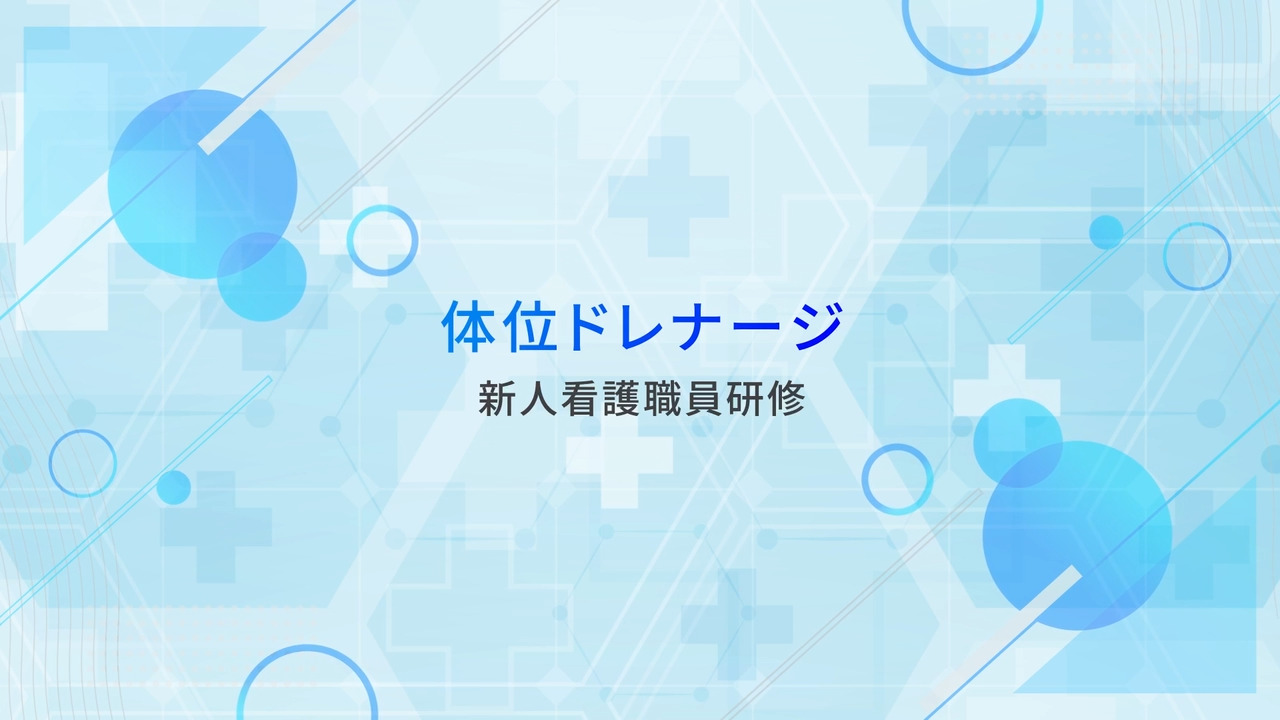 体位ドレナージ

新人看護職員研修